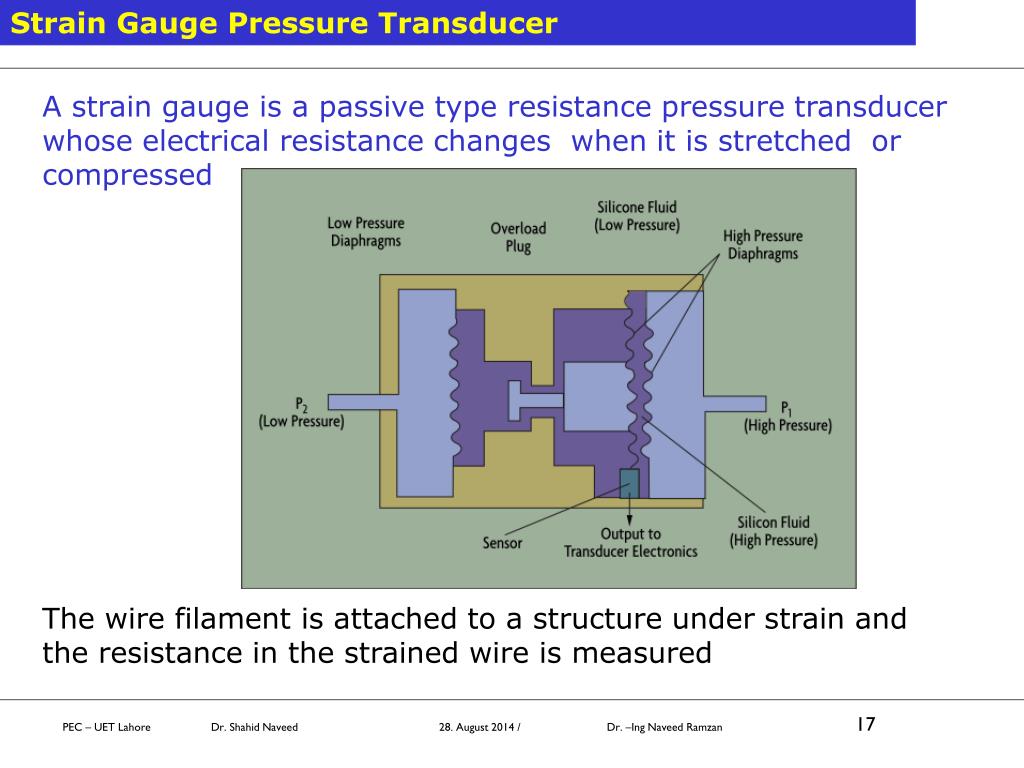 Strain Gauge Pressure Transducer

A strain gauge is a passive type resistance pressure transducer whose electrical resistance changes when it is stretched or compressed

Low Pressure Diaphragms
Overload Plug
Silicone Fluid (Low Pressure)
High Pressure Diaphragms
$P_2$ (Low Pressure)
$P_1$ (High Pressure)
Sensor
Output to Transducer Electronics
Silicon Fluid (High Pressure)

The wire filament is attached to a structure under strain and the resistance in the strained wire is measured

PEC – UET Lahore Dr. Shahid Naveed 28. August 2014 / Dr. –Ing Naveed Ramzan 17